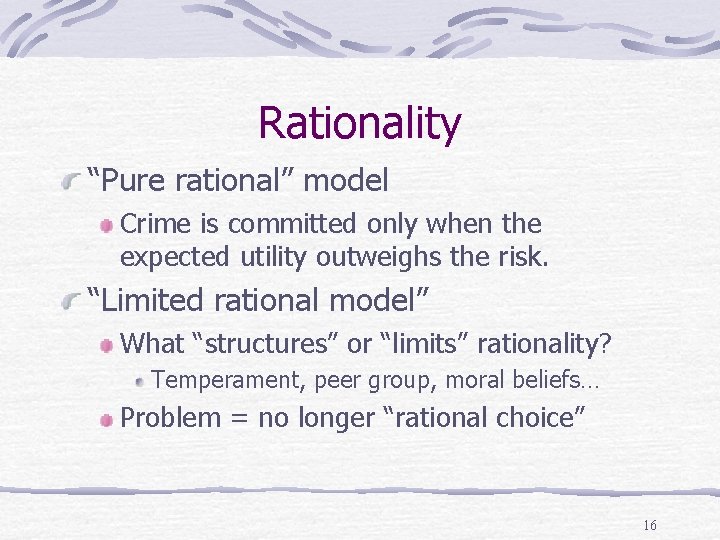 Rationality

“Pure rational” model

Crime is committed only when the expected utility outweighs the risk.

“Limited rational model”

What “structures” or “limits” rationality?

Temperament, peer group, moral beliefs…

Problem = no longer “rational choice”

16